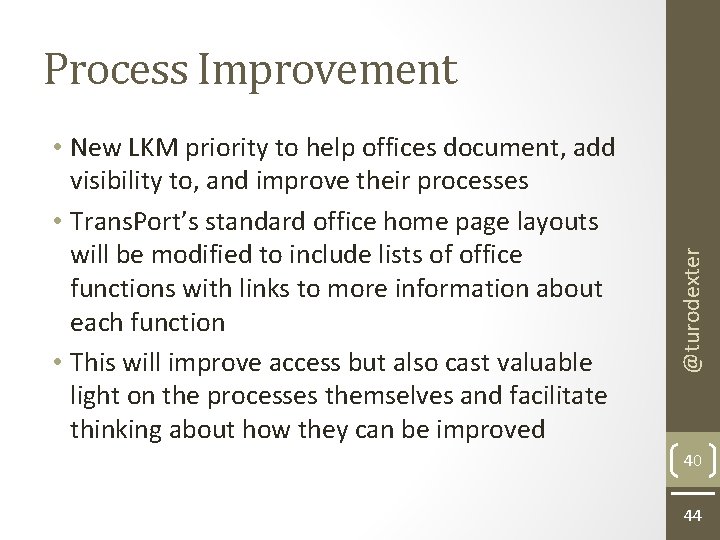 Process Improvement

• New LKM priority to help offices document, add visibility to, and improve their processes
• TransPort's standard office home page layouts will be modified to include lists of office functions with links to more information about each function
• This will improve access but also cast valuable light on the processes themselves and facilitate thinking about how they can be improved

@turodexter

40

44